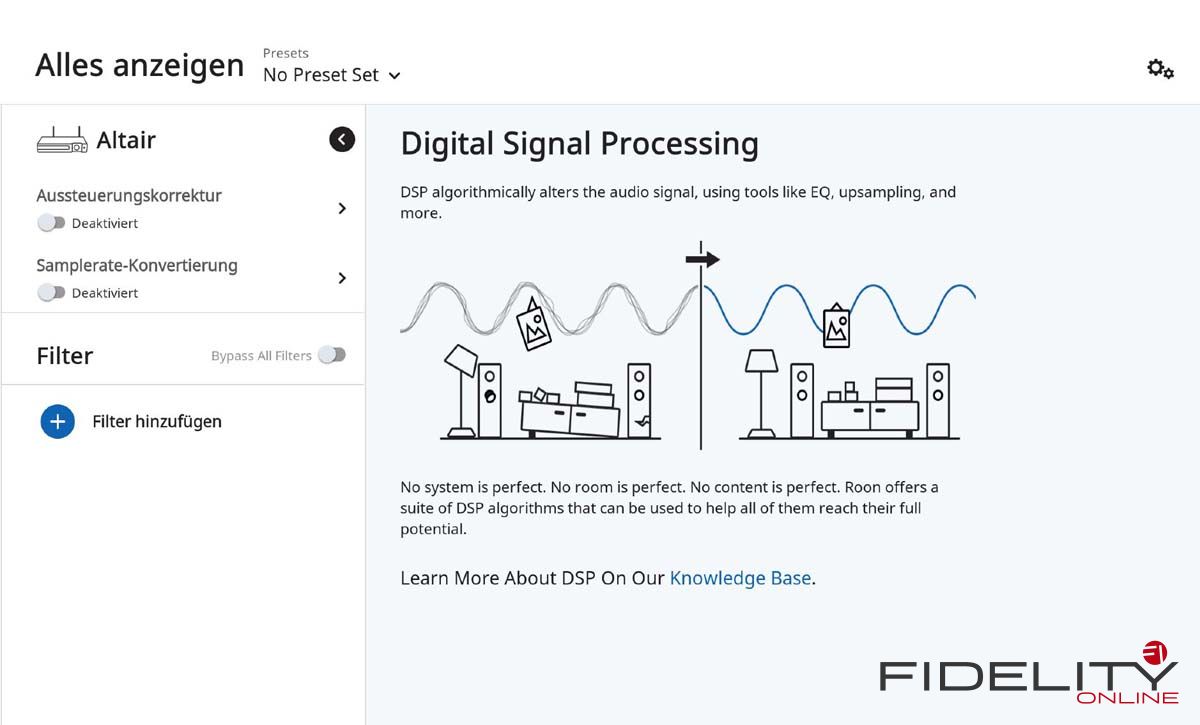 Alles anzeigen

Presets
No Preset Set

Altair

Aussteuerungskorrektur
Deaktiviert

Samplerate-Konvertierung
Deaktiviert

Filter

Bypass All Filters

Filter hinzufügen

Digital Signal Processing

DSP algorithmically alters the audio signal, using tools like EQ, upsampling, and more.

No system is perfect. No room is perfect. No content is perfect. Roon offers a suite of DSP algorithms that can be used to help all of them reach their full potential.

Learn More About DSP On Our Knowledge Base.

FIDELITY
ONLINE